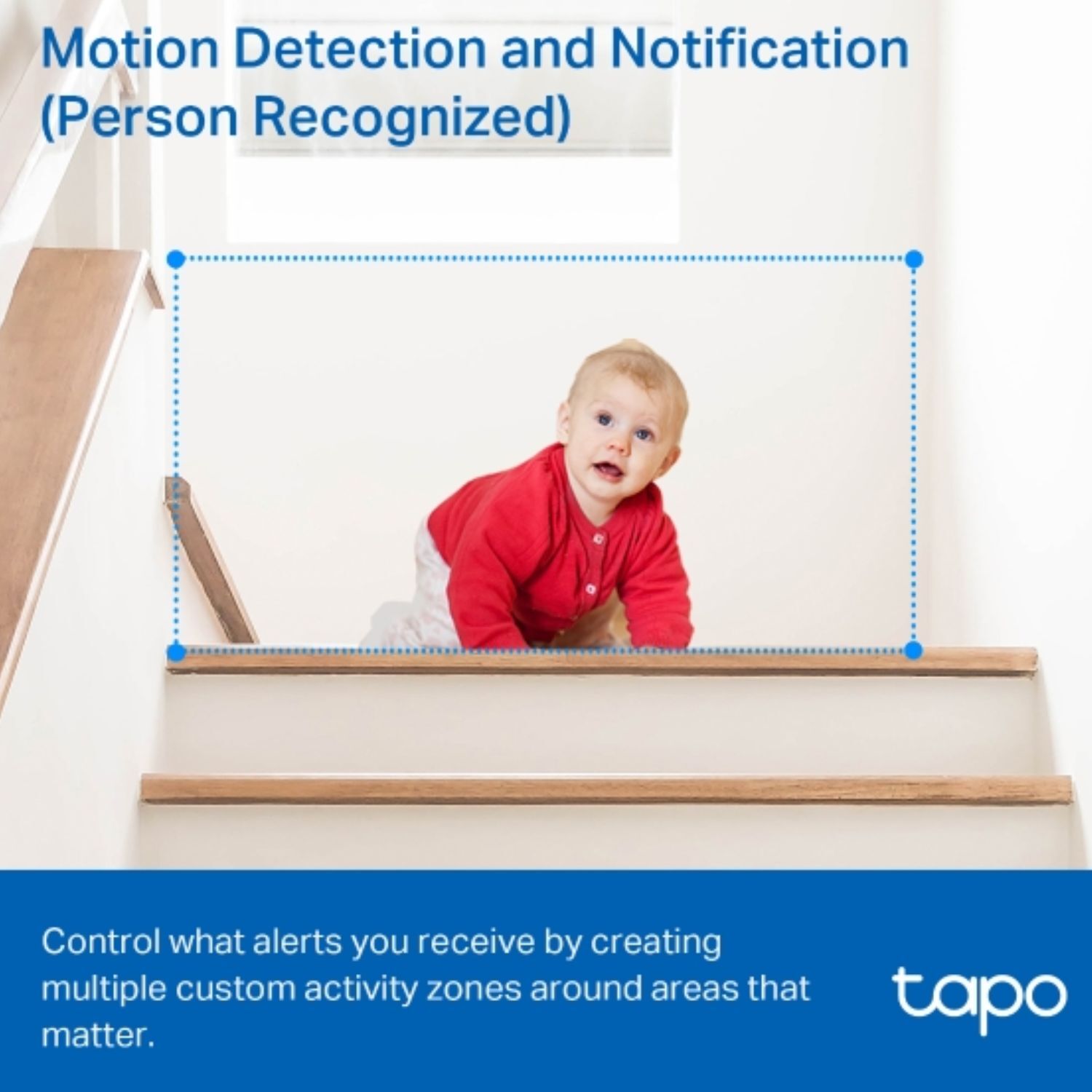 Motion Detection and Notification (Person Recognized)

Control what alerts you receive by creating multiple custom activity zones around areas that matter.

tapo